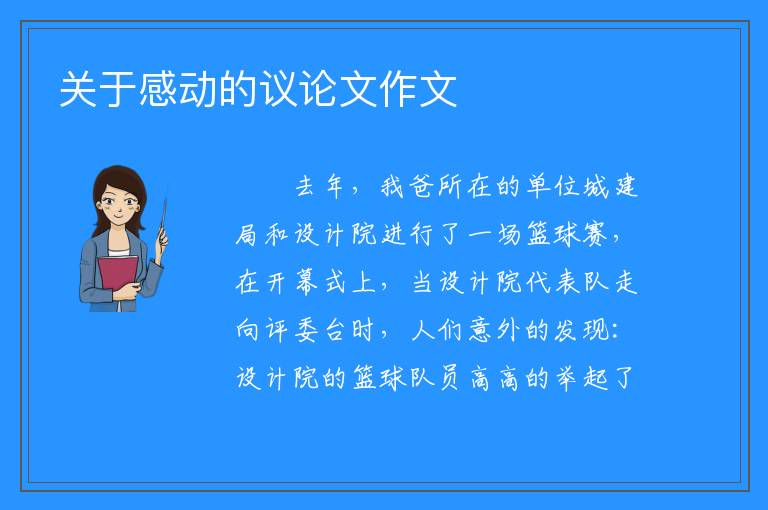 关于感动的议论文作文

去年，我爸所在的单位城建局和设计院进行了一场篮球赛，在开幕式上，当设计院代表队走向评委台时，人们意外的发现：设计院的篮球队员高高的举起了